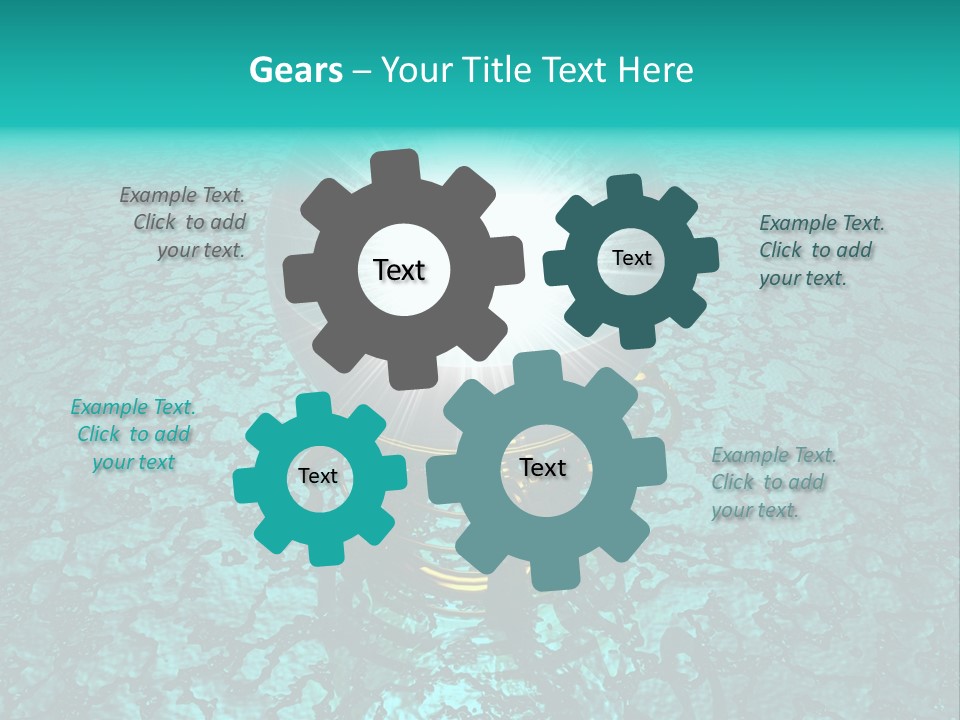 Gears – Your Title Text Here

Example Text. Click to add your text.

Text

Text

Example Text. Click to add your text.

Example Text. Click to add your text

Text

Text

Example Text. Click to add your text.